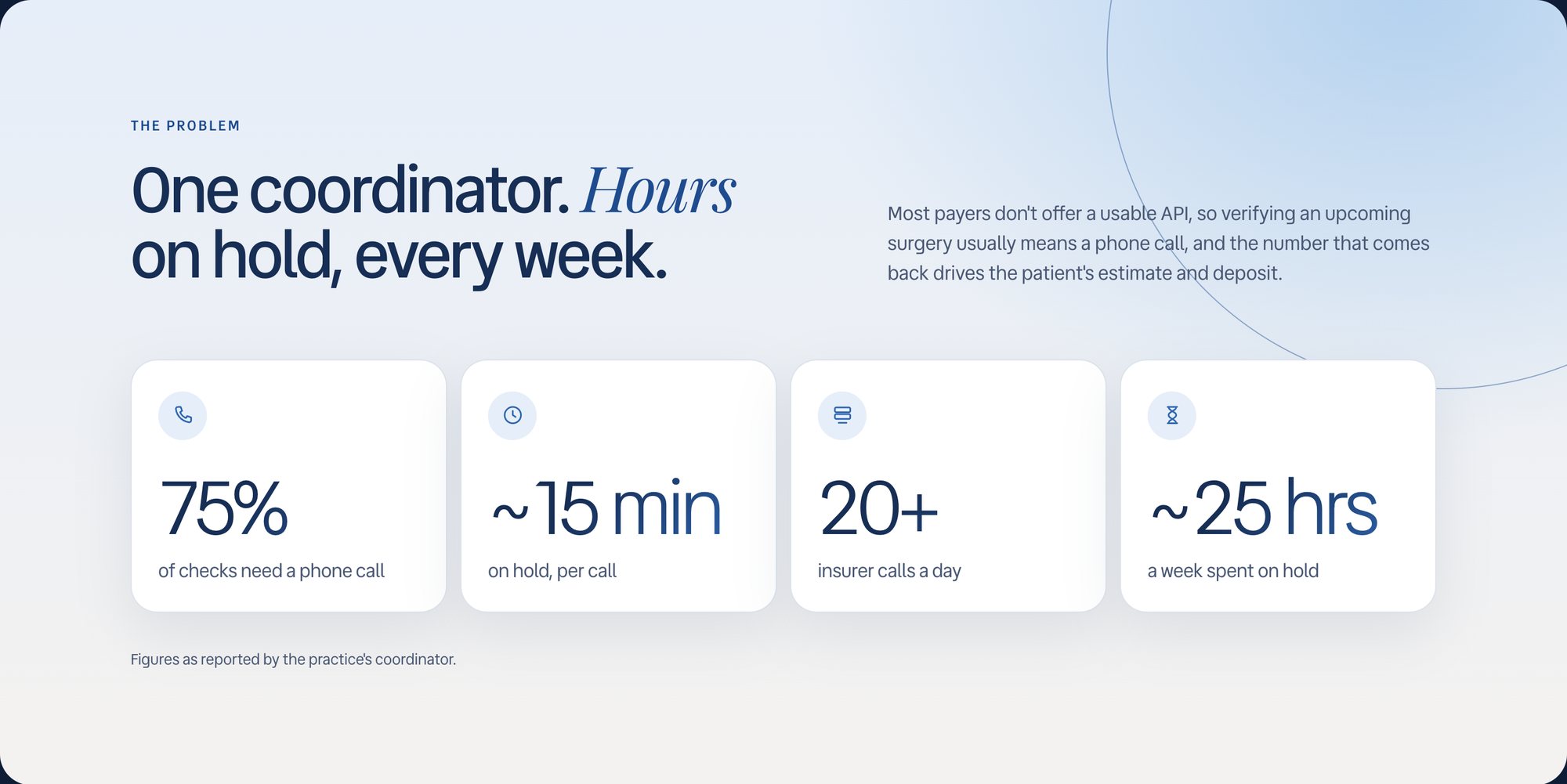 THE PROBLEM

One coordinator. Hours on hold, every week.

Most payers don't offer a usable API, so verifying an upcoming surgery usually means a phone call, and the number that comes back drives the patient's estimate and deposit.

75%
of checks need a phone call

~15 min
on hold, per call

20+
insurer calls a day

~25 hrs
a week spent on hold

Figures as reported by the practice's coordinator.